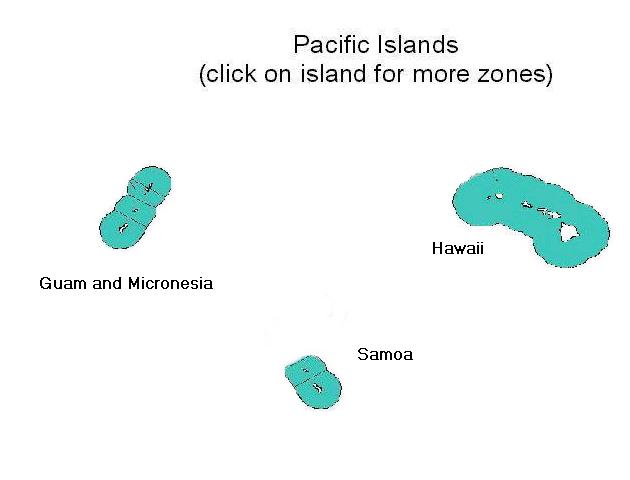 Pacific Islands
(click on island for more zones)

Hawaii

Guam and Micronesia

Samoa